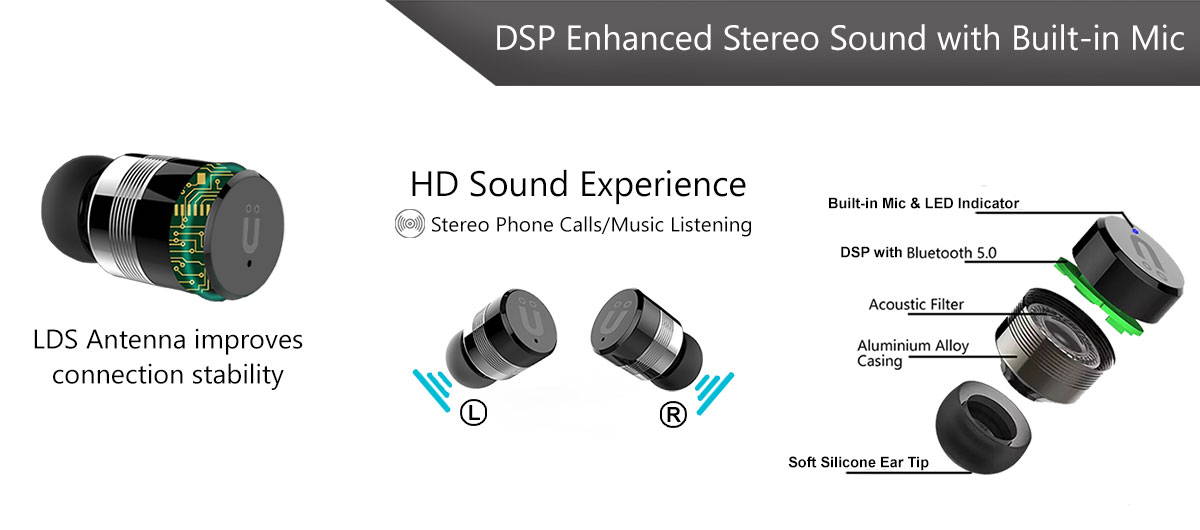 DSP Enhanced Stereo Sound with Built-in Mic

LDS Antenna improves connection stability

HD Sound Experience

Stereo Phone Calls/Music Listening

L

R

Built-in Mic & LED Indicator

DSP with Bluetooth 5.0

Acoustic Filter

Aluminium Alloy Casing

Soft Silicone Ear Tip